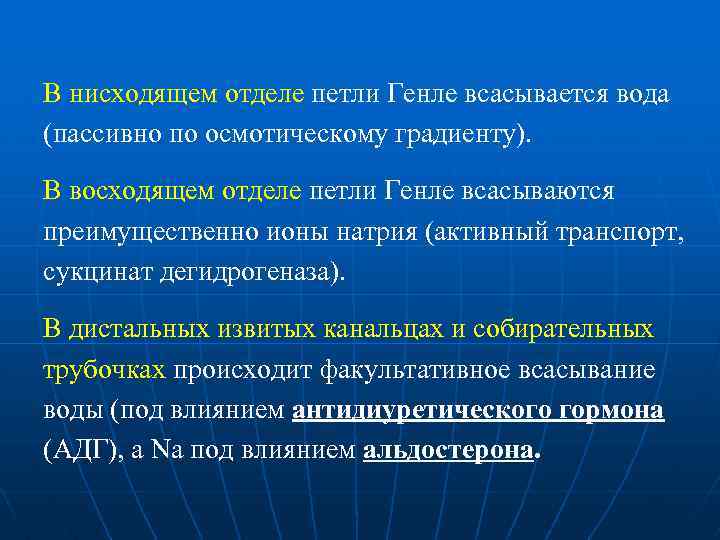 В нисходящем отделе петли Генле всасывается вода (пассивно по осмотическому градиенту).

В восходящем отделе петли Генле всасываются преимущественно ионы натрия (активный транспорт, сукцинат дегидрогеназа).

В дистальных извитых канальцах и собирательных трубочках происходит факультативное всасывание воды (под влиянием антидиуретического гормона (АДГ), а Na под влиянием альдостерона.